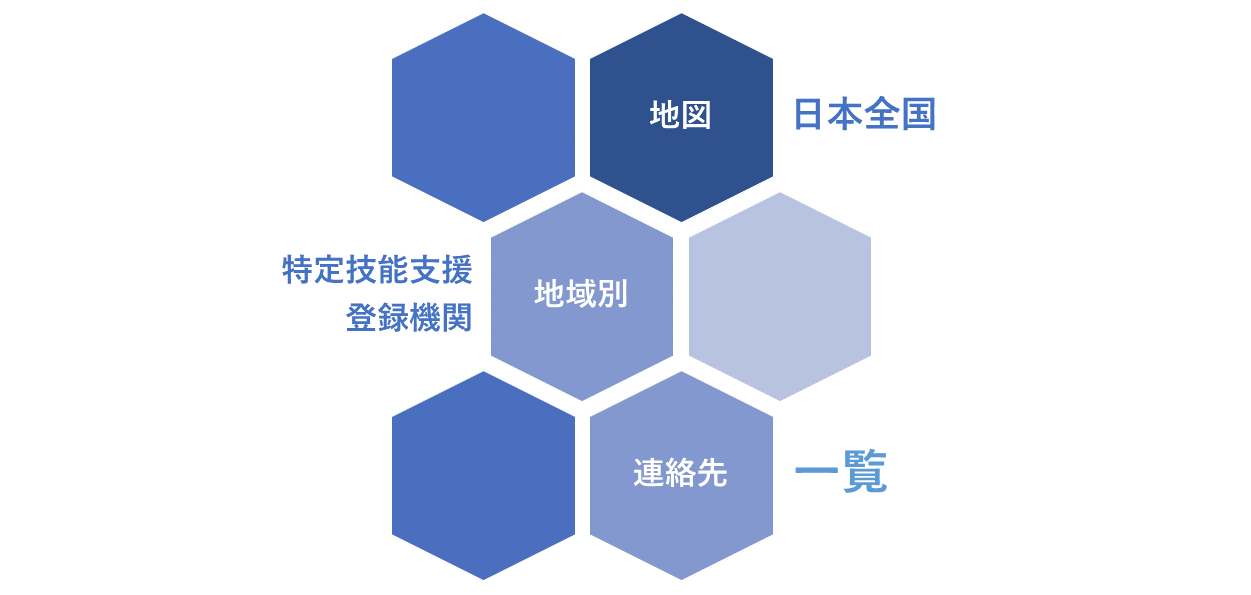 地図

日本全国

特定技能支援
登録機関

地域別

連絡先

一覧